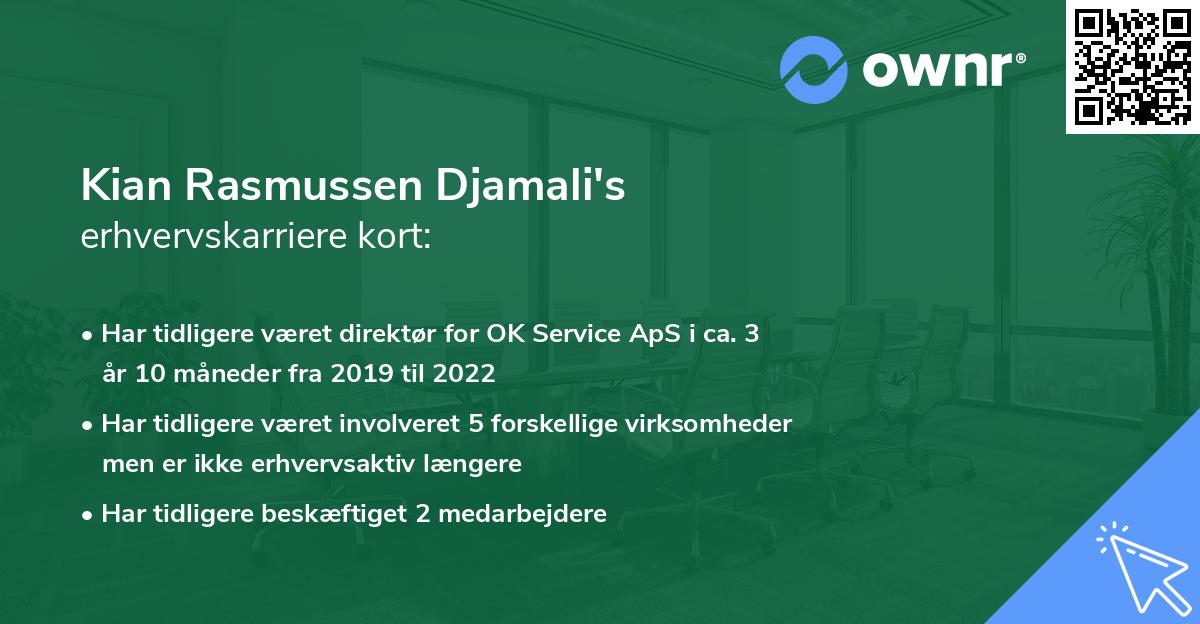 ownr®

Kian Rasmussen Djamali's
erhvervskarriere kort:

• Har tidligere været direktør for OK Service ApS i ca. 3 år 10 måneder fra 2019 til 2022

• Har tidligere været involveret 5 forskellige virksomheder men er ikke erhvervsaktiv længere

• Har tidligere beskæftiget 2 medarbejdere